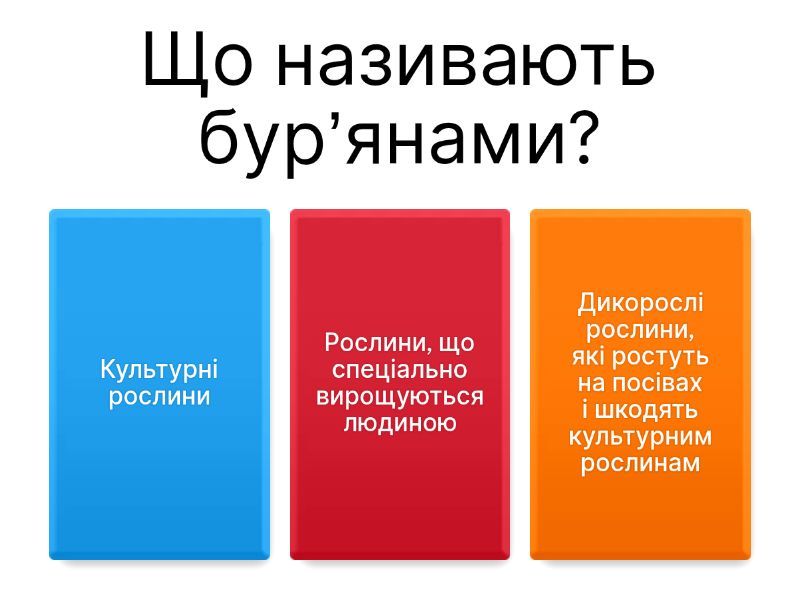 Що називають бур’янами?

Культурні рослини

Рослини, що спеціально вирощуються людиною

Дикорослі рослини, які ростуть на посівах і шкодять культурним рослинам